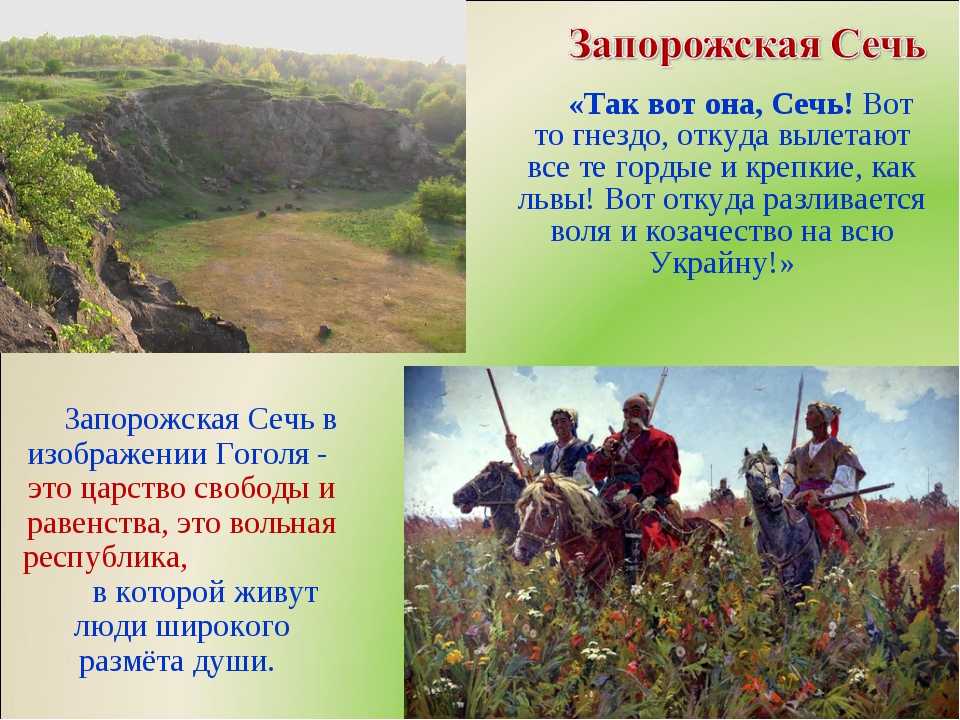 Запорожская Сечь

«Так вот она, Сечь! Вот то гнездо, откуда вылетают все те гордые и крепкие, как львы! Вот откуда разливается воля и козачество на всю Украйну!»

Запорожская Сечь в изображении Гоголя - это царство свободы и равенства, это вольная республика, в которой живут люди широкого размёта души.